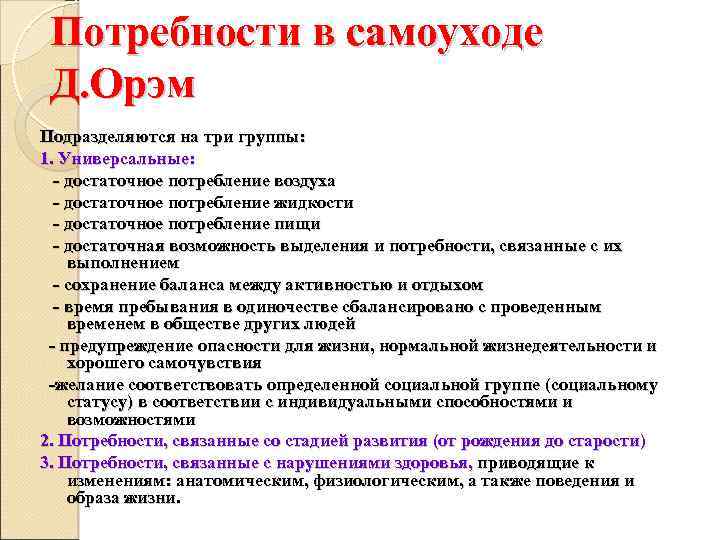 Потребности в самоуходе Д.Орэм

Подразделяются на три группы:
1. Универсальные:
- достаточное потребление воздуха
- достаточное потребление жидкости
- достаточное потребление пищи
- достаточная возможность выделения и потребности, связанные с их выполнением
- сохранение баланса между активностью и отдыхом
- время пребывания в одиночестве сбалансировано с проведенным временем в обществе других людей
- предупреждение опасности для жизни, нормальной жизнедеятельности и хорошего самочувствия
-желание соответствовать определенной социальной группе (социальному статусу) в соответствии с индивидуальными способностями и возможностями
2. Потребности, связанные со стадией развития (от рождения до старости)
3. Потребности, связанные с нарушениями здоровья, приводящие к изменениям: анатомическим, физиологическим, а также поведения и образа жизни.